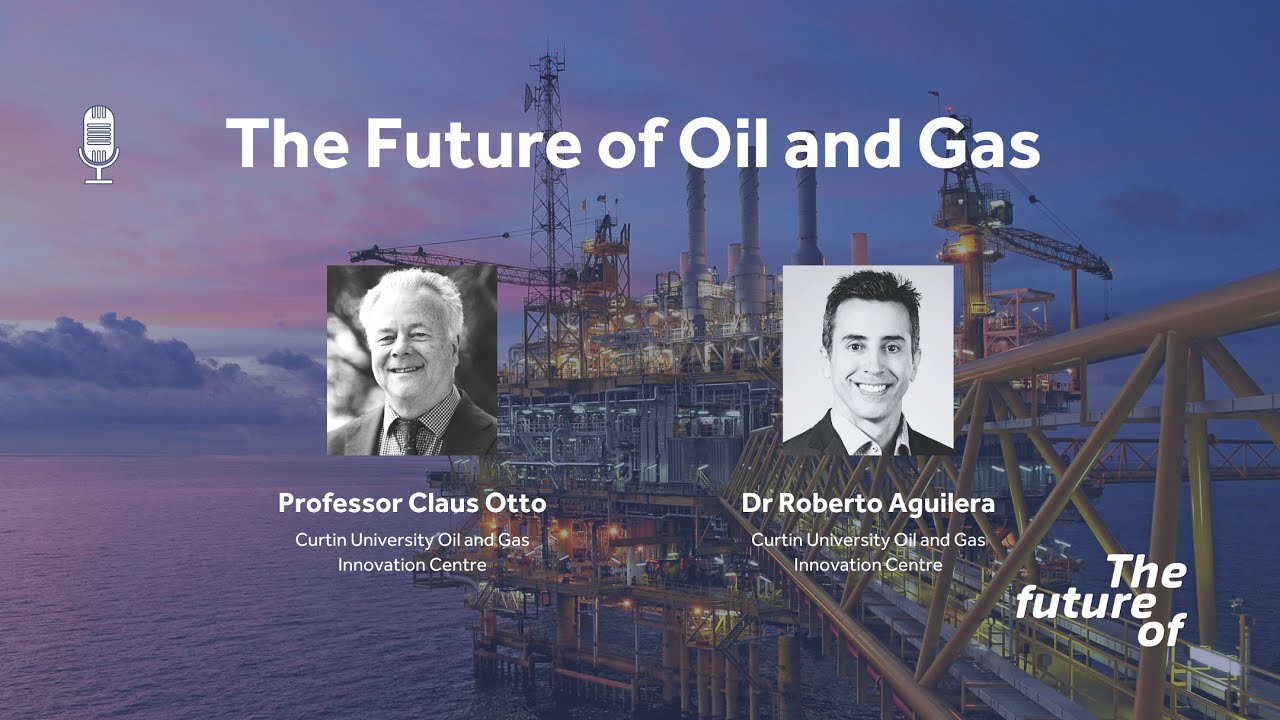 The Future of Oil and Gas

Professor Claus Otto
Curtin University Oil and Gas Innovation Centre

Dr Roberto Aguilera
Curtin University Oil and Gas Innovation Centre

The future of